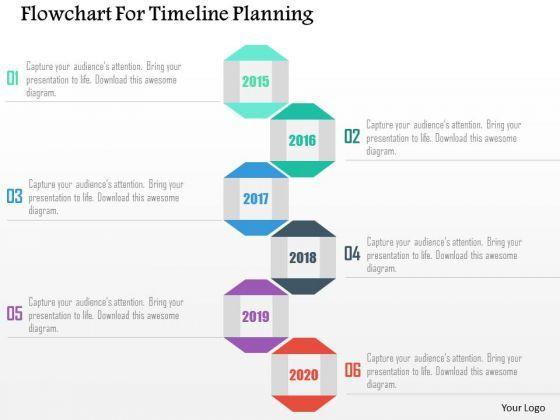 Flowchart For Timeline Planning

01 Capture your audience's attention. Bring your presentation to life. Download this awesome diagram.

2015

2016

02 Capture your audience's attention. Bring your presentation to life. Download this awesome diagram.

03 Capture your audience's attention. Bring your presentation to life. Download this awesome diagram.

2017

2018

04 Capture your audience's attention. Bring your presentation to life. Download this awesome diagram.

05 Capture your audience's attention. Bring your presentation to life. Download this awesome diagram.

2019

2020

06 Capture your audience's attention. Bring your presentation to life. Download this awesome diagram.

Your Logo